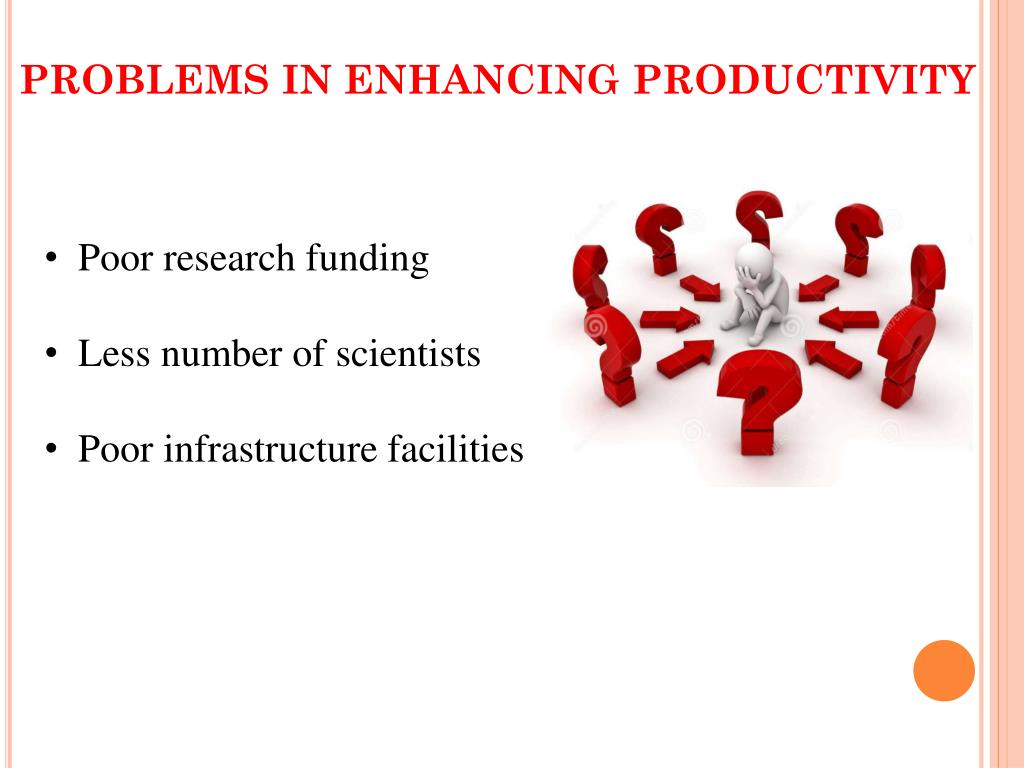 PROBLEMS IN ENHANCING PRODUCTIVITY

• Poor research funding

• Less number of scientists

• Poor infrastructure facilities